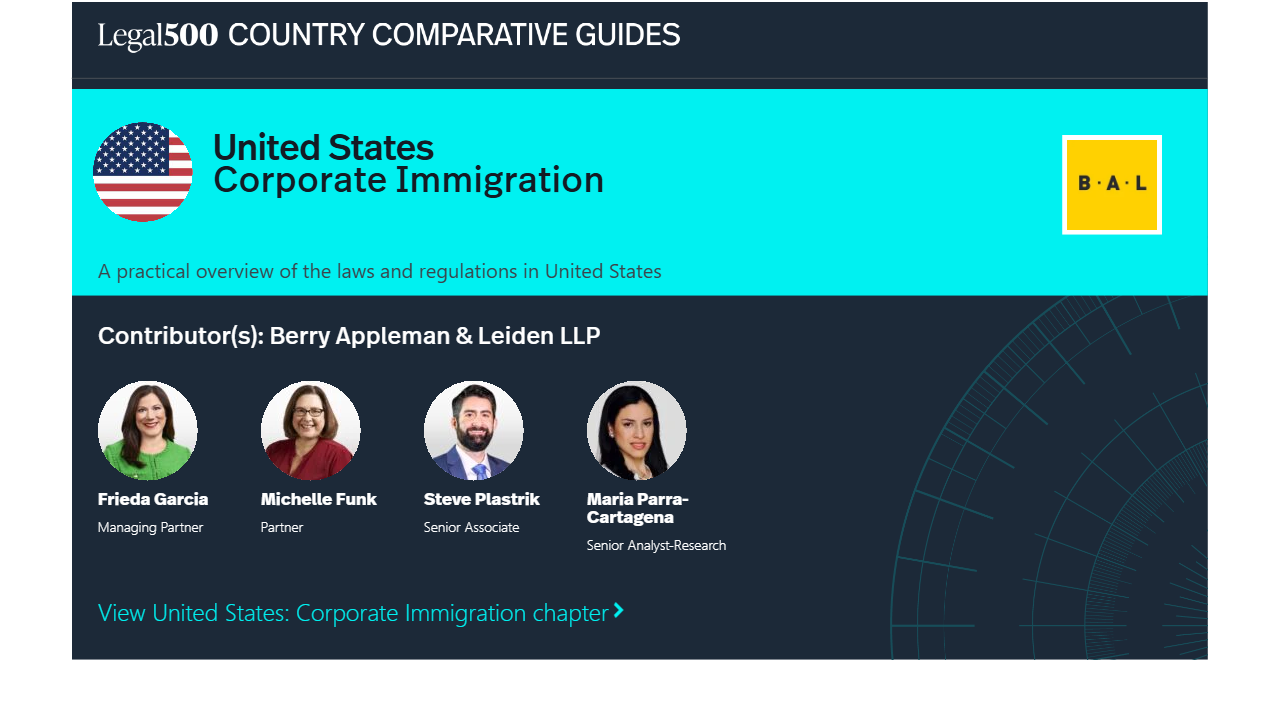 Legal500 COUNTRY COMPARATIVE GUIDES

United States
Corporate Immigration

B·A·L

A practical overview of the laws and regulations in United States

Contributor(s): Berry Appleman & Leiden LLP

Frieda Garcia
Managing Partner

Michelle Funk
Partner

Steve Plastrik
Senior Associate

Maria Parra-Cartagena
Senior Analyst-Research

View United States: Corporate Immigration chapter